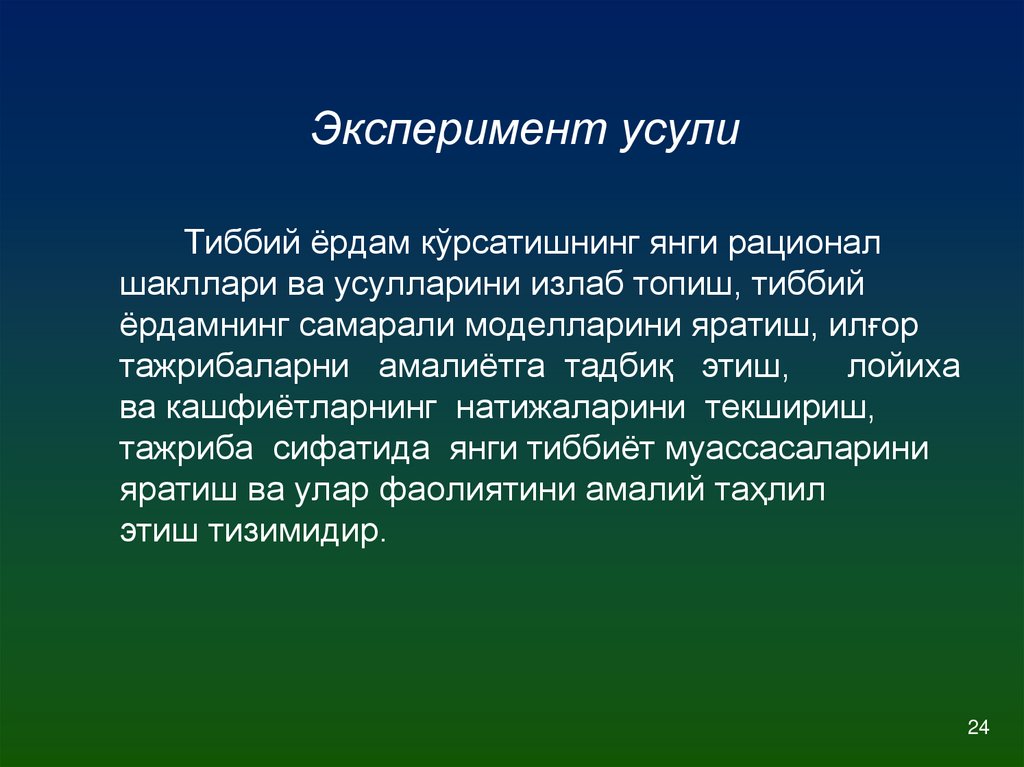 Эксперимент усули

Тиббий ёрдам кўрсатишнинг янги рационал шакллари ва усулларини излаб топиш, тиббий ёрдамнинг самарали моделларини яратиш, илғор тажрибаларни амалиётга тадбиқ этиш, лойиха ва кашфиётларнинг натижаларини текшириш, тажриба сифатида янги тиббиёт муассасаларини яратиш ва улар фаолиятини амалий таҳлил этиш тизимидир.

24